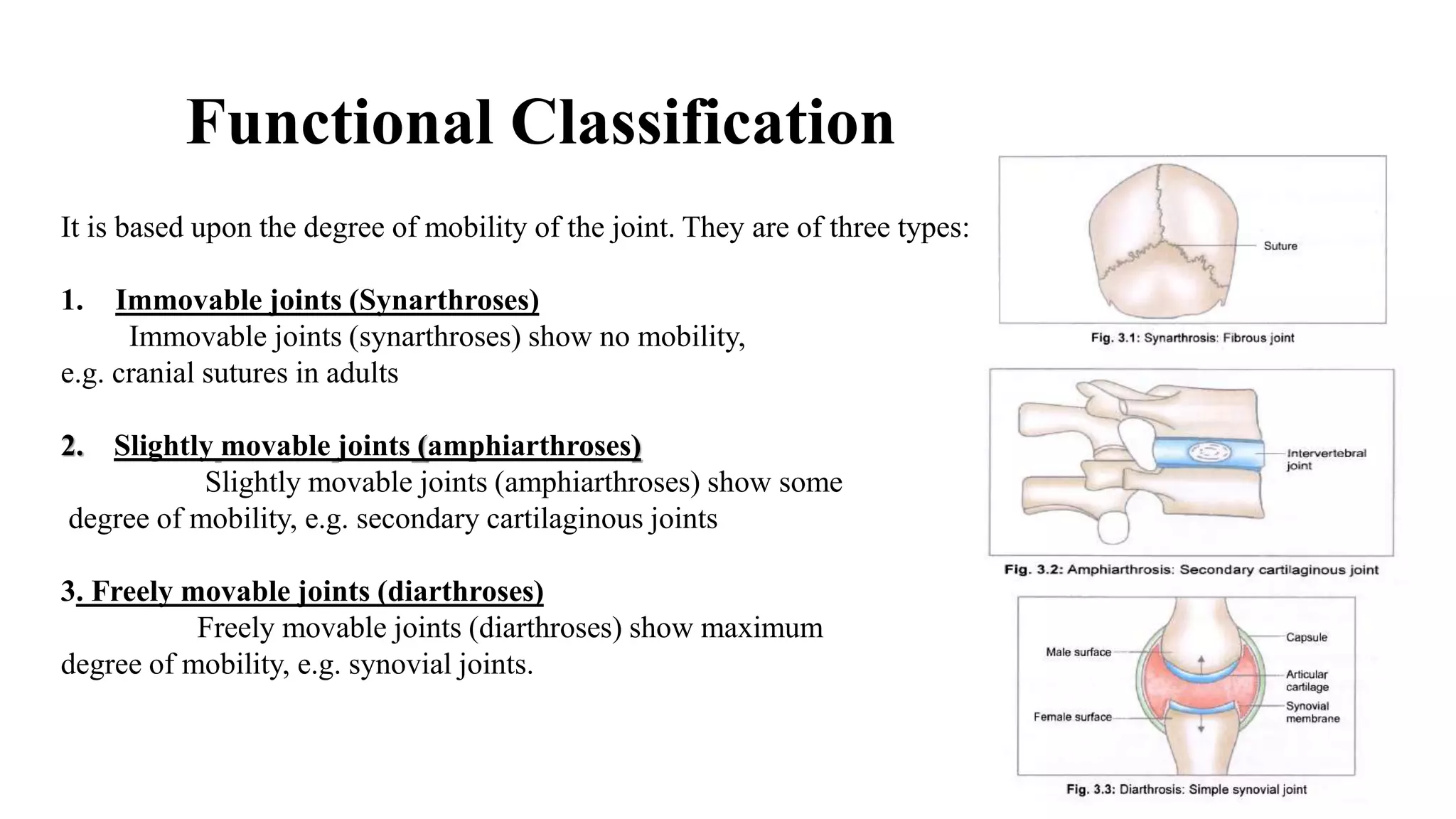 Functional Classification

It is based upon the degree of mobility of the joint. They are of three types:

1. Immovable joints (Synarthroses)
Immovable joints (synarthroses) show no mobility, e.g. cranial sutures in adults

2. Slightly movable joints (amphiarthroses)
Slightly movable joints (amphiarthroses) show some degree of mobility, e.g. secondary cartilaginous joints

3. Freely movable joints (diarthroses)
Freely movable joints (diarthroses) show maximum degree of mobility, e.g. synovial joints.

Suture

Fig. 3.1: Synarthrosis: Fibrous joint

Intervertebral joint

Fig. 3.2: Amphiarthrosis: Secondary cartilaginous joint

Male surface
Female surface
Capsule
Articular cartilage
Synovial membrane

Fig. 3.3: Diarthrosis: Simple synovial joint